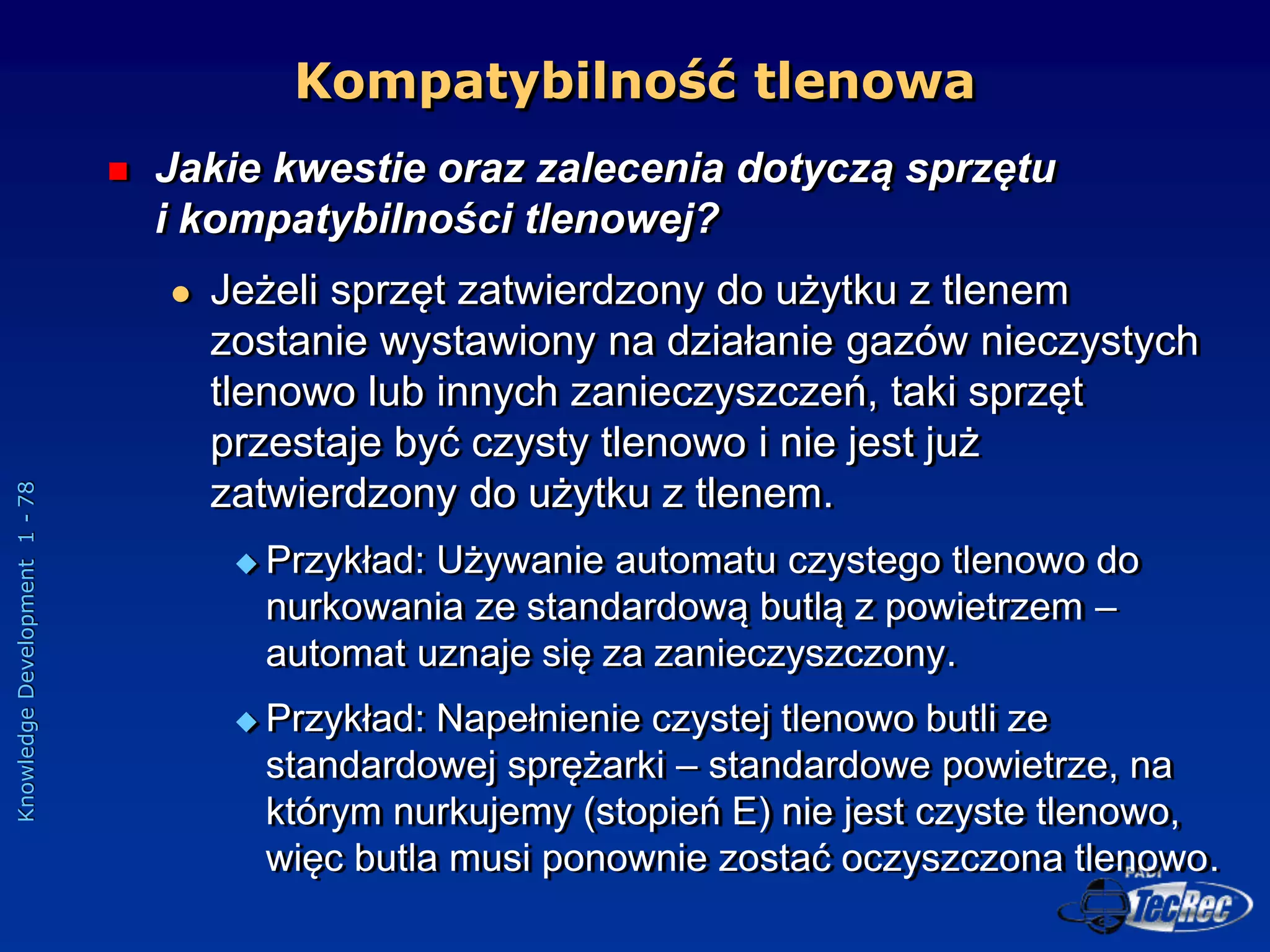 Kompatybilność tlenowa

Jakie kwestie oraz zalecenia dotyczą sprzętu i kompatybilności tlenowej?

Jeżeli sprzęt zatwierdzony do użytku z tlenem zostanie wystawiony na działanie gazów nieczystych tlenowo lub innych zanieczyszczeń, taki sprzęt przestaje być czysty tlenowo i nie jest już zatwierdzony do użytku z tlenem.

Przykład: Używanie automatu czystego tlenowo do nurkowania ze standardową butlą z powietrzem – automat uznaje się za zanieczyszczony.

Przykład: Napełnienie czystej tlenowo butli ze standardowej sprężarki – standardowe powietrze, na którym nurkujemy (stopień E) nie jest czyste tlenowo, więc butla musi ponownie zostać oczyszczona tlenowo.

Knowledge Development 1 - 78

PADI TecRec